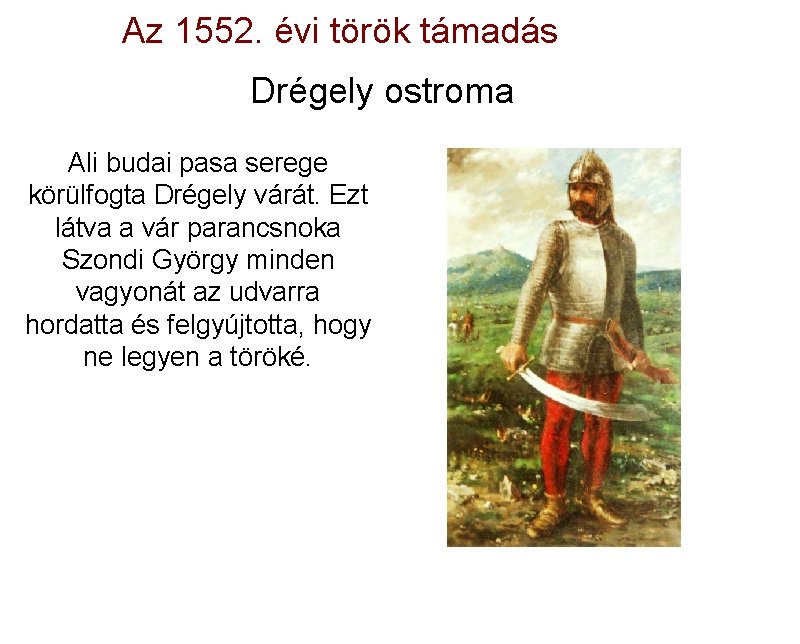 Az 1552. évi török támadás

Drégely ostroma

Ali budai pasa serege körülfogta Drégely várát. Ezt látva a vár parancsnoka Szondi György minden vagyonát az udvarra hordatta és felgyújtotta, hogy ne legyen a töröké.